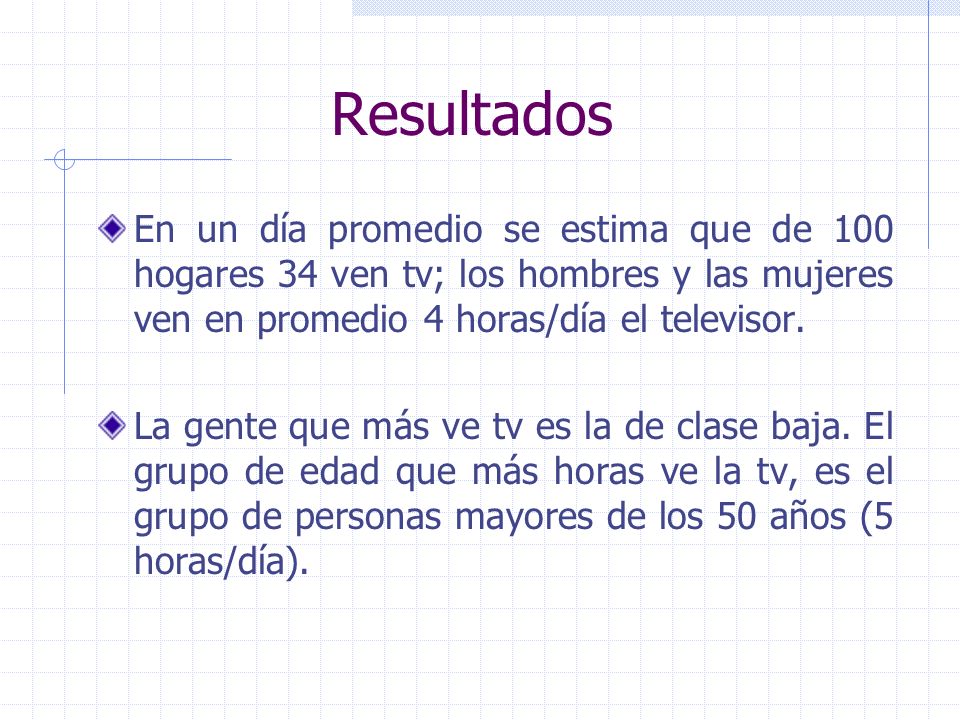 Resultados

En un día promedio se estima que de 100 hogares 34 ven tv; los hombres y las mujeres ven en promedio 4 horas/día el televisor.

La gente que más ve tv es la de clase baja. El grupo de edad que más horas ve la tv, es el grupo de personas mayores de los 50 años (5 horas/día).